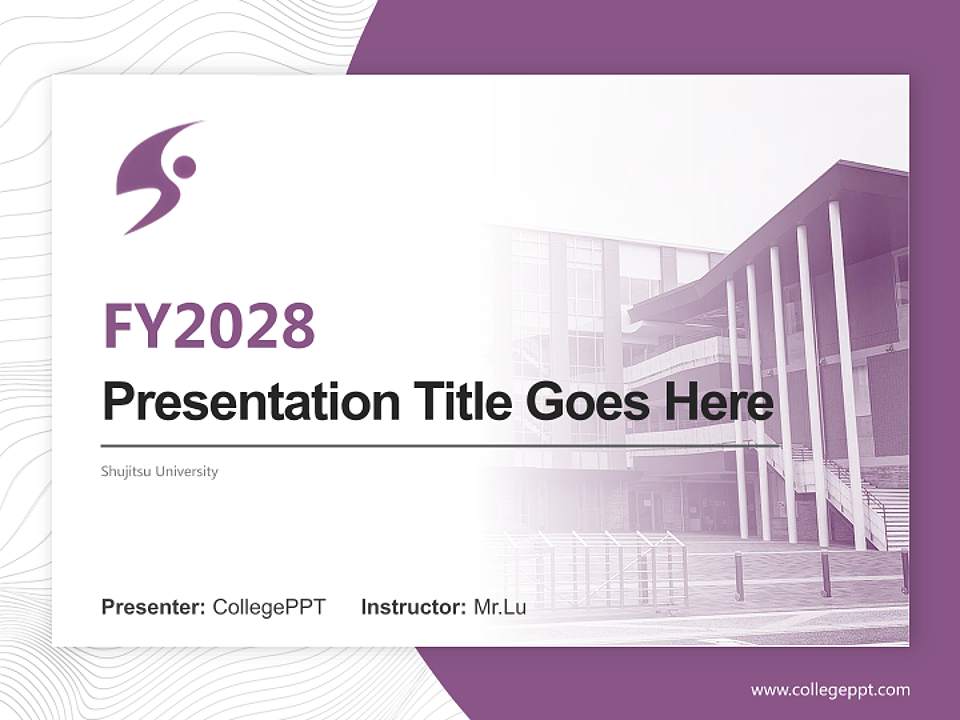 FY2028

Presentation Title Goes Here

Shujitsu University

Presenter: CollegePPT Instructor: Mr.Lu

www.collegeppt.com